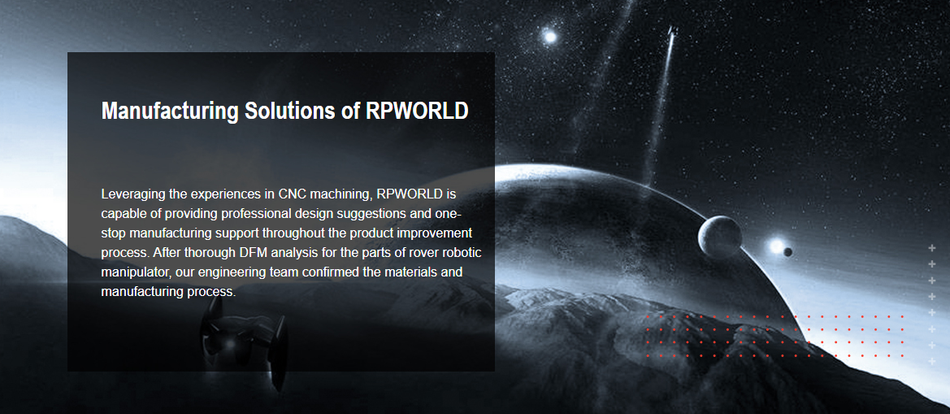 Manufacturing Solutions of RPWORLD

Leveraging the experiences in CNC machining, RPWORLD is capable of providing professional design suggestions and one-stop manufacturing support throughout the product improvement process. After thorough DFM analysis for the parts of rover robotic manipulator, our engineering team confirmed the materials and manufacturing process.